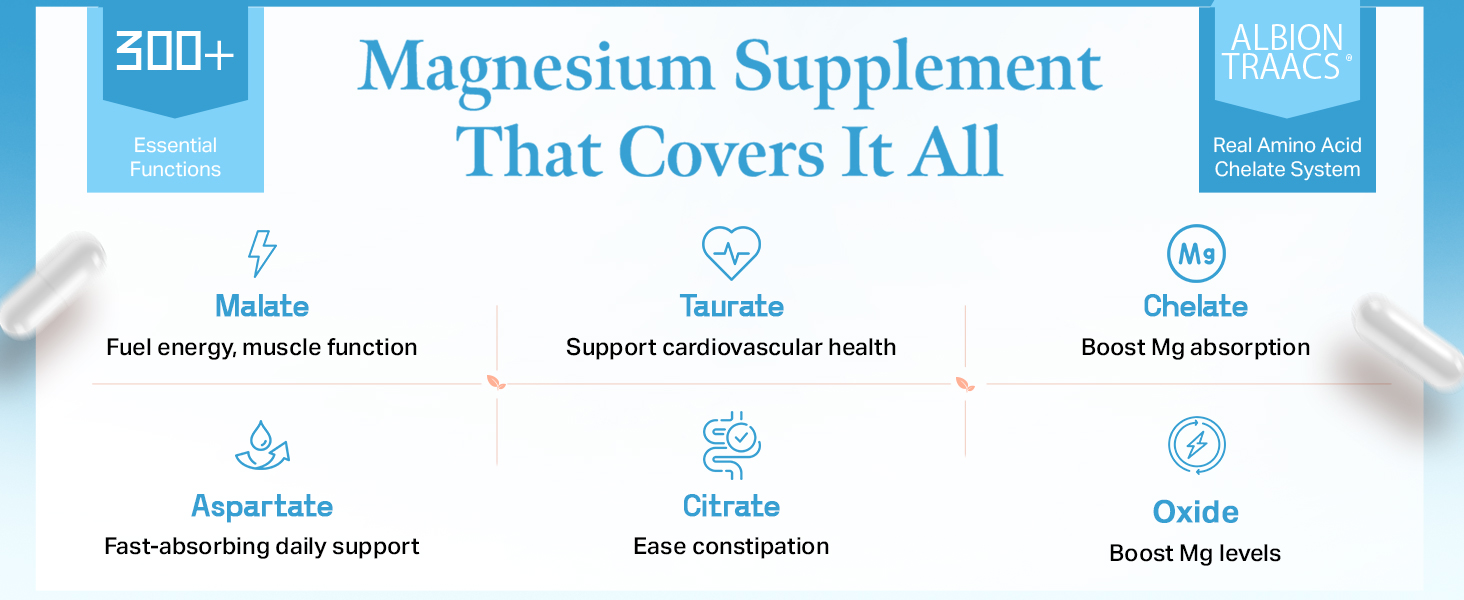 300+
Essential Functions

Magnesium Supplement That Covers It All

ALBION TRAACS®
Real Amino Acid Chelate System

Malate
Fuel energy, muscle function

Taurate
Support cardiovascular health

Mg
Chelate
Boost Mg absorption

Aspartate
Fast-absorbing daily support

Citrate
Ease constipation

Oxide
Boost Mg levels